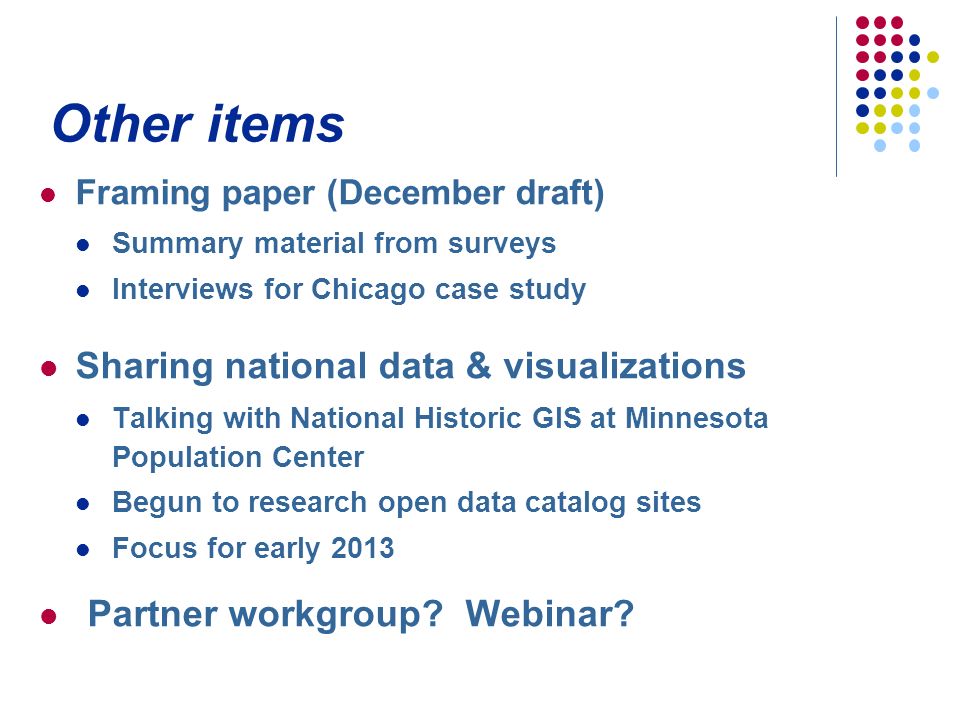 Other items

- Framing paper (December draft)
  - Summary material from surveys
  - Interviews for Chicago case study
- Sharing national data & visualizations
  - Talking with National Historic GIS at Minnesota Population Center
  - Begun to research open data catalog sites
  - Focus for early 2013
- Partner workgroup?  Webinar?